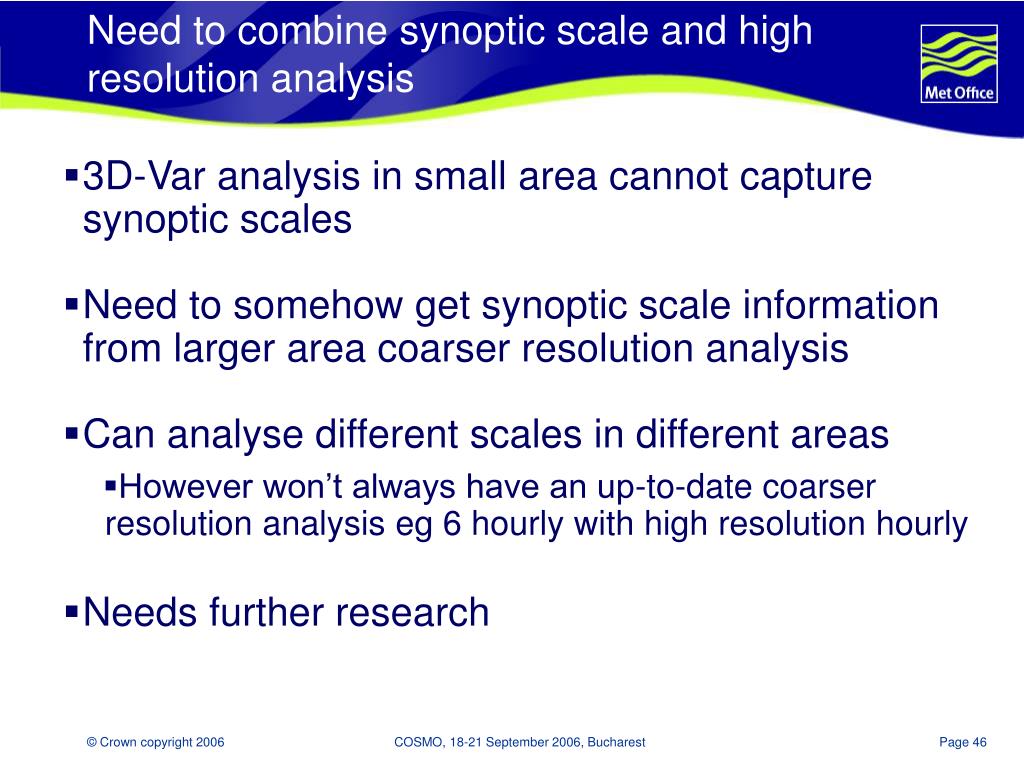 Need to combine synoptic scale and high resolution analysis

Met Office

▪3D-Var analysis in small area cannot capture synoptic scales

▪Need to somehow get synoptic scale information from larger area coarser resolution analysis

▪Can analyse different scales in different areas

▪However won't always have an up-to-date coarser resolution analysis eg 6 hourly with high resolution hourly

▪Needs further research

© Crown copyright 2006

COSMO, 18-21 September 2006, Bucharest

Page 46